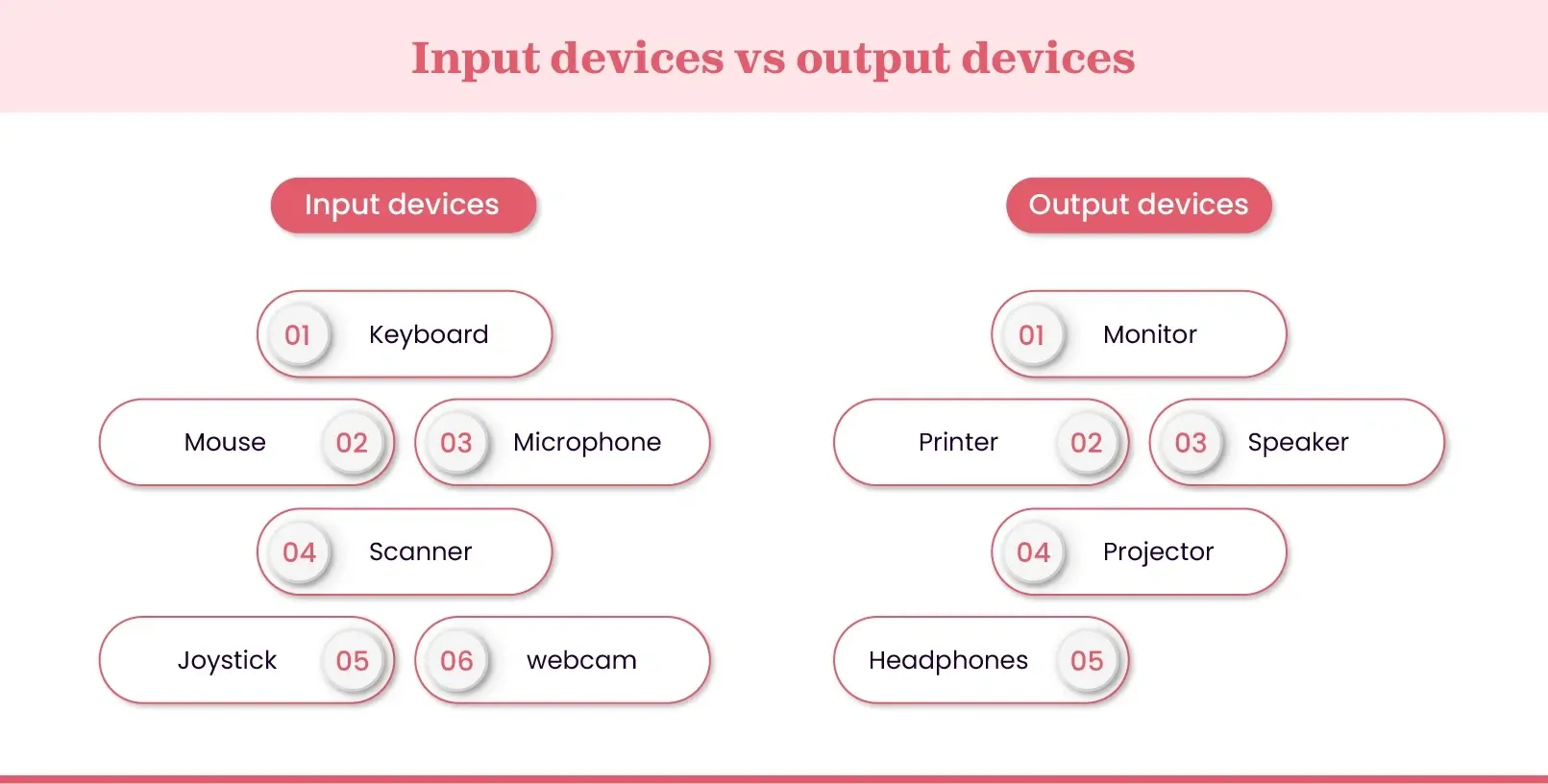 Input devices vs output devices

Input devices

01 Keyboard

Mouse 02

03 Microphone

04 Scanner

Joystick 05

06 webcam

Output devices

01 Monitor

Printer 02

03 Speaker

04 Projector

Headphones 05